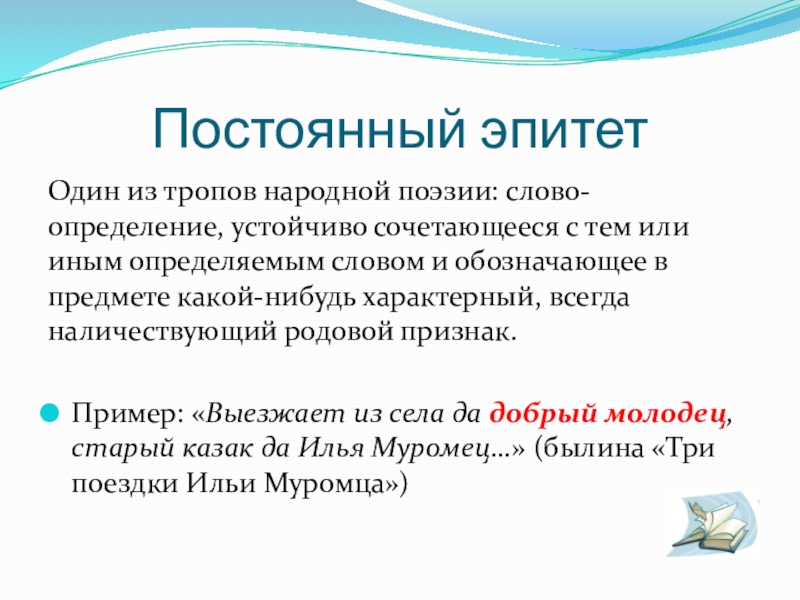 Постоянный эпитет

Один из тропов народной поэзии: слово-определение, устойчиво сочетающееся с тем или иным определяемым словом и обозначающее в предмете какой-нибудь характерный, всегда наличествующий родовой признак.

Пример: «Выезжает из села да добрый молодец, старый казак да Илья Муромец…» (былина «Три поездки Ильи Муромца»)